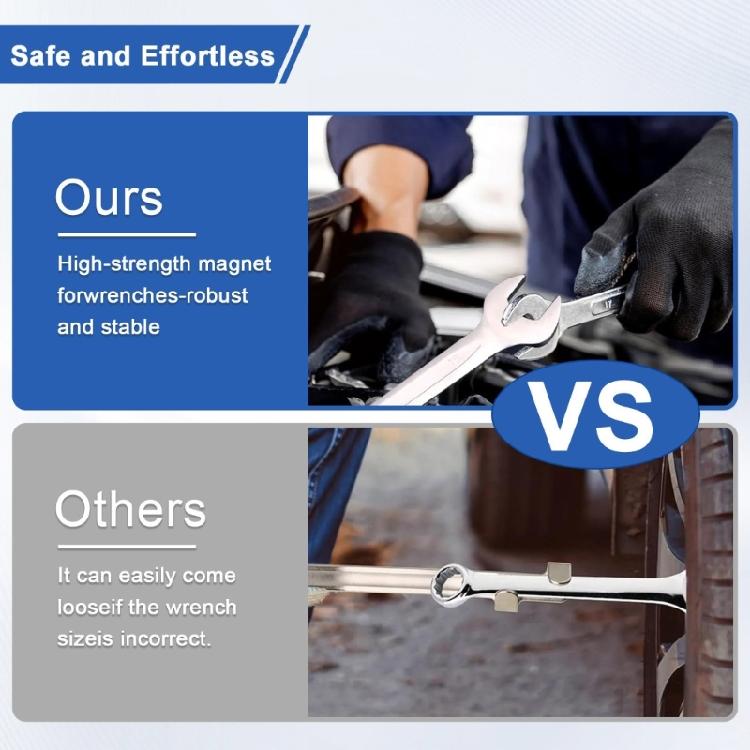 Safe and Effortless

Ours

High-strength magnet forwrenches-robust and stable

VS

Others

It can easily come looseif the wrench sizeis incorrect.